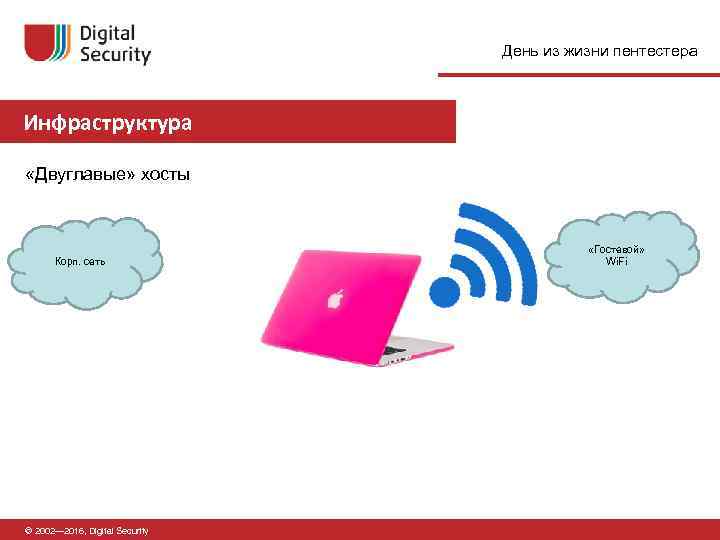 Digital Security

День из жизни пентестера

Инфраструктура

«Двуглавые» хосты

Корп. сеть

«Гостевой» WiFi

© 2002—2016, Digital Security